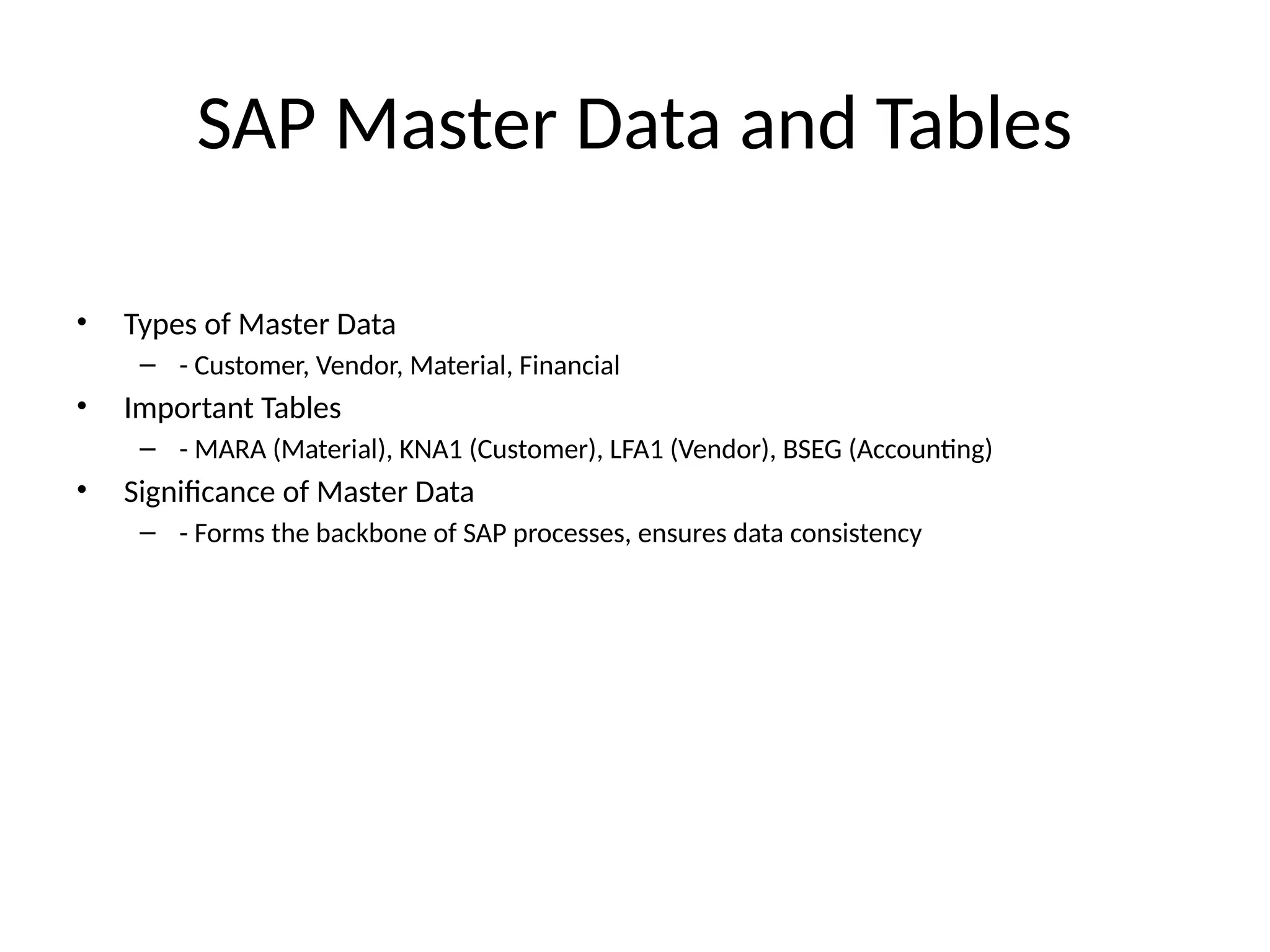 SAP Master Data and Tables

• Types of Master Data
  – - Customer, Vendor, Material, Financial
• Important Tables
  – - MARA (Material), KNA1 (Customer), LFA1 (Vendor), BSEG (Accounting)
• Significance of Master Data
  – - Forms the backbone of SAP processes, ensures data consistency